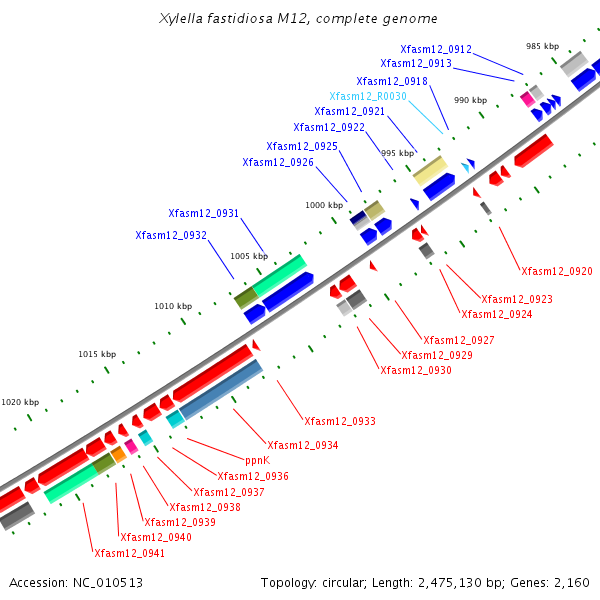 Xylella fastidiosa M12, complete genome

985 kbp
990 kbp
995 kbp
1000 kbp
1005 kbp
1010 kbp
1015 kbp
1020 kbp

Xfasm12_0912
Xfasm12_0913
Xfasm12_0918
Xfasm12_R0030
Xfasm12_0921
Xfasm12_0922
Xfasm12_0925
Xfasm12_0926
Xfasm12_0931
Xfasm12_0932

Xfasm12_0920
Xfasm12_0923
Xfasm12_0924
Xfasm12_0927
Xfasm12_0929
Xfasm12_0930
Xfasm12_0933
Xfasm12_0934
ppnK
Xfasm12_0936
Xfasm12_0937
Xfasm12_0938
Xfasm12_0939
Xfasm12_0940
Xfasm12_0941

Accession: NC_010513
Topology: circular; Length: 2,475,130 bp; Genes: 2,160